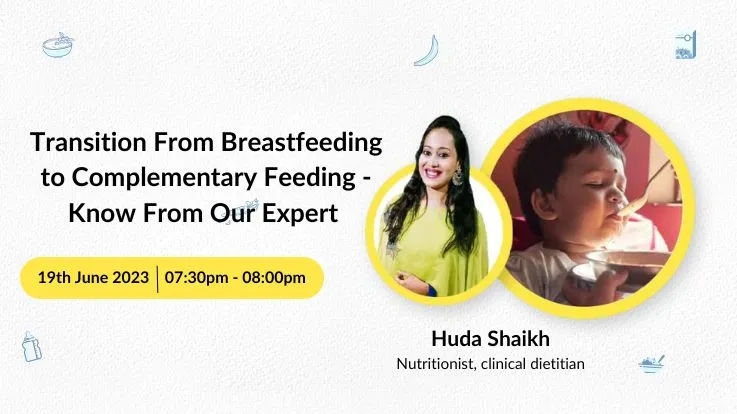 Transition From Breastfeeding to Complementary Feeding - Know From Our Expert

19th June 2023 | 07:30pm - 08:00pm

Huda Shaikh
Nutritionist, clinical dietitian